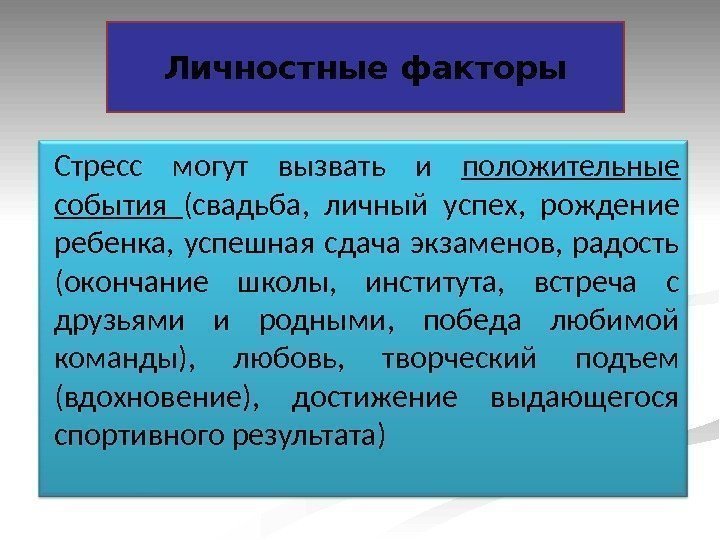 Личностные факторы

Стресс могут вызвать и положительные события (свадьба, личный успех, рождение ребенка, успешная сдача экзаменов, радость (окончание школы, института, встреча с друзьями и родными, победа любимой команды), любовь, творческий подъем (вдохновение), достижение выдающегося спортивного результата)